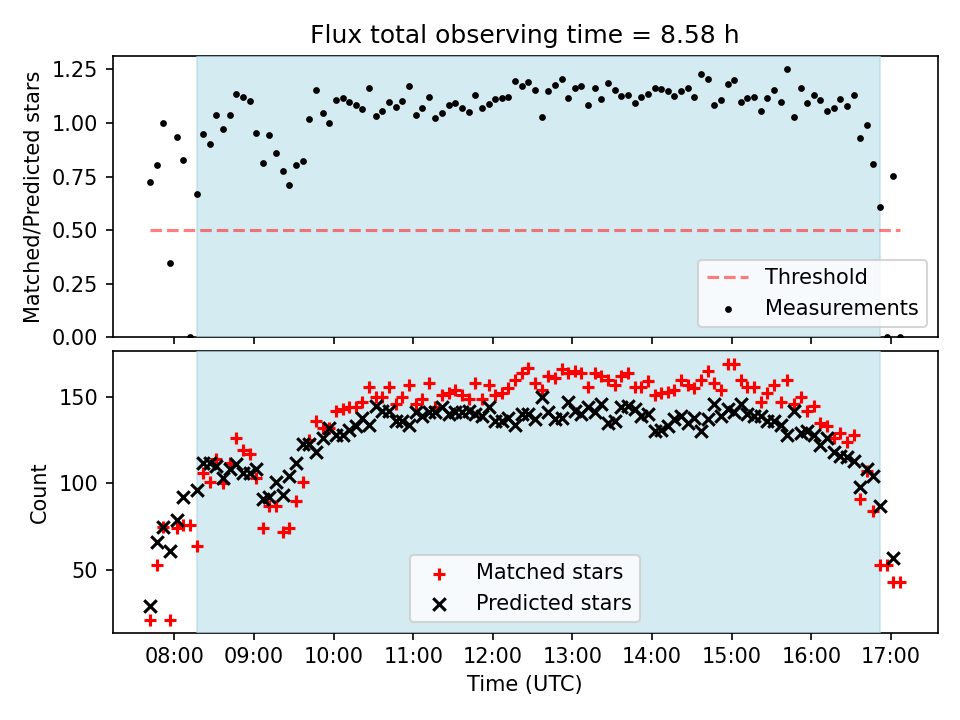 Flux total observing time = 8.58 h

Matched/Predicted stars

1.25
1.00
0.75
0.50
0.25
0.00

Threshold
Measurements

Count

150
100
50

Matched stars
Predicted stars

08:00 09:00 10:00 11:00 12:00 13:00 14:00 15:00 16:00 17:00

Time (UTC)